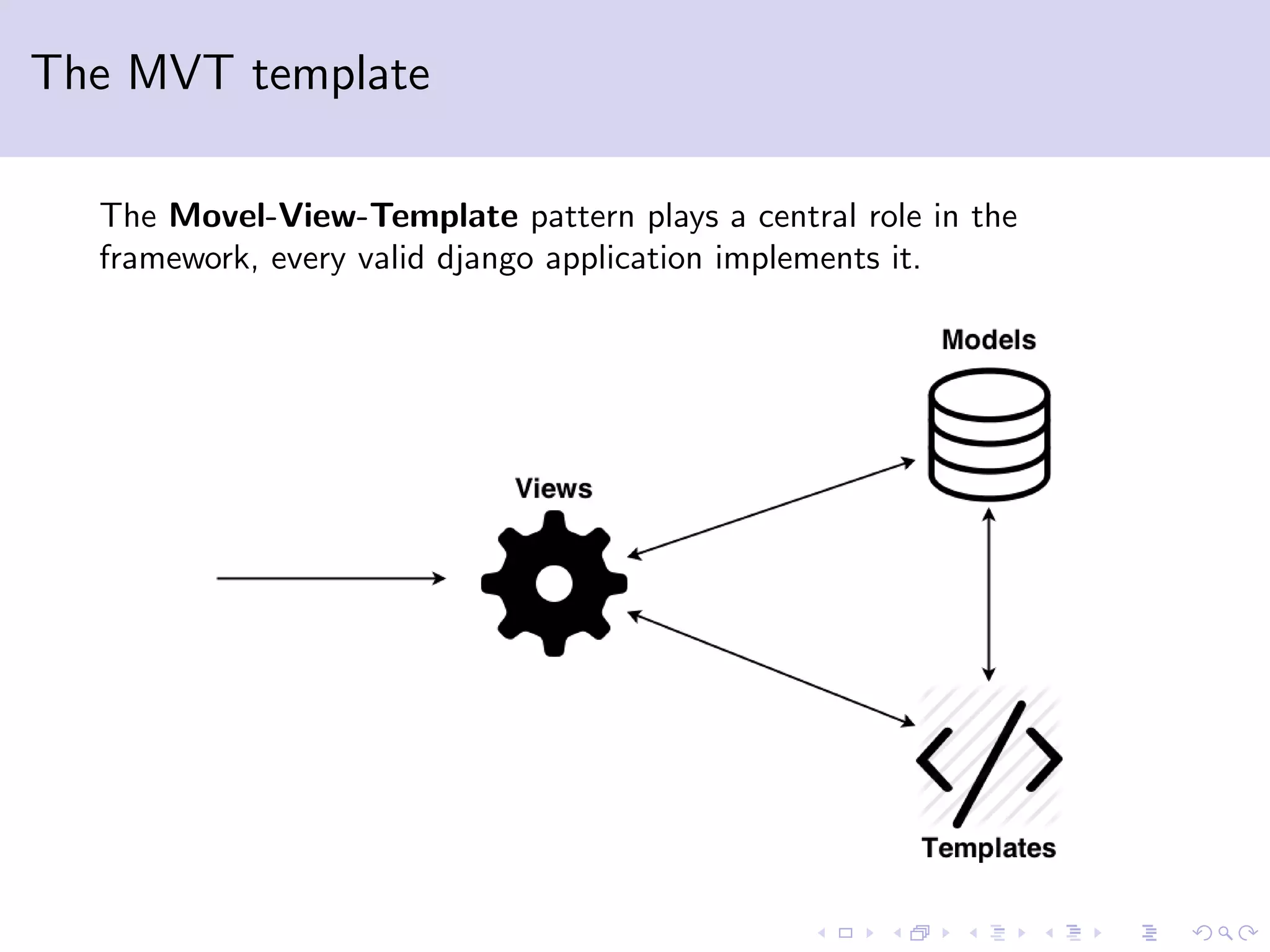 The MVT template

The **Movel-View-Template** pattern plays a central role in the framework, every valid django application implements it.

Models

Views

Templates